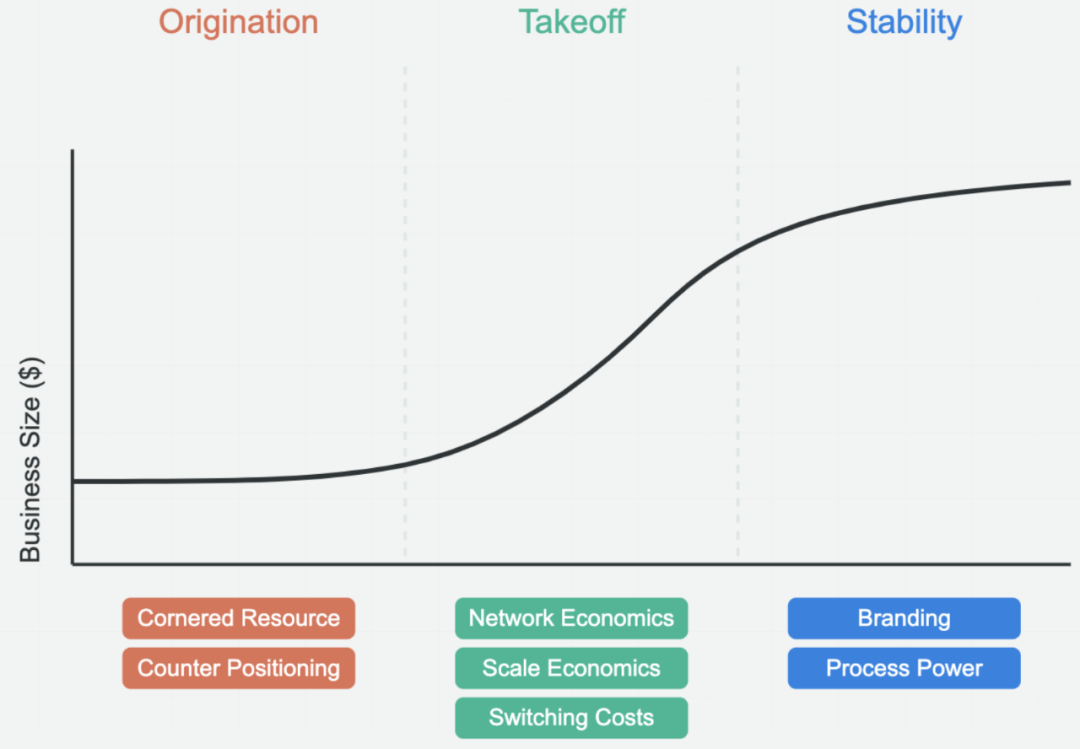 Origination

Takeoff

Stability

Business Size ($)

Cornered Resource
Counter Positioning

Network Economics
Scale Economics
Switching Costs

Branding
Process Power